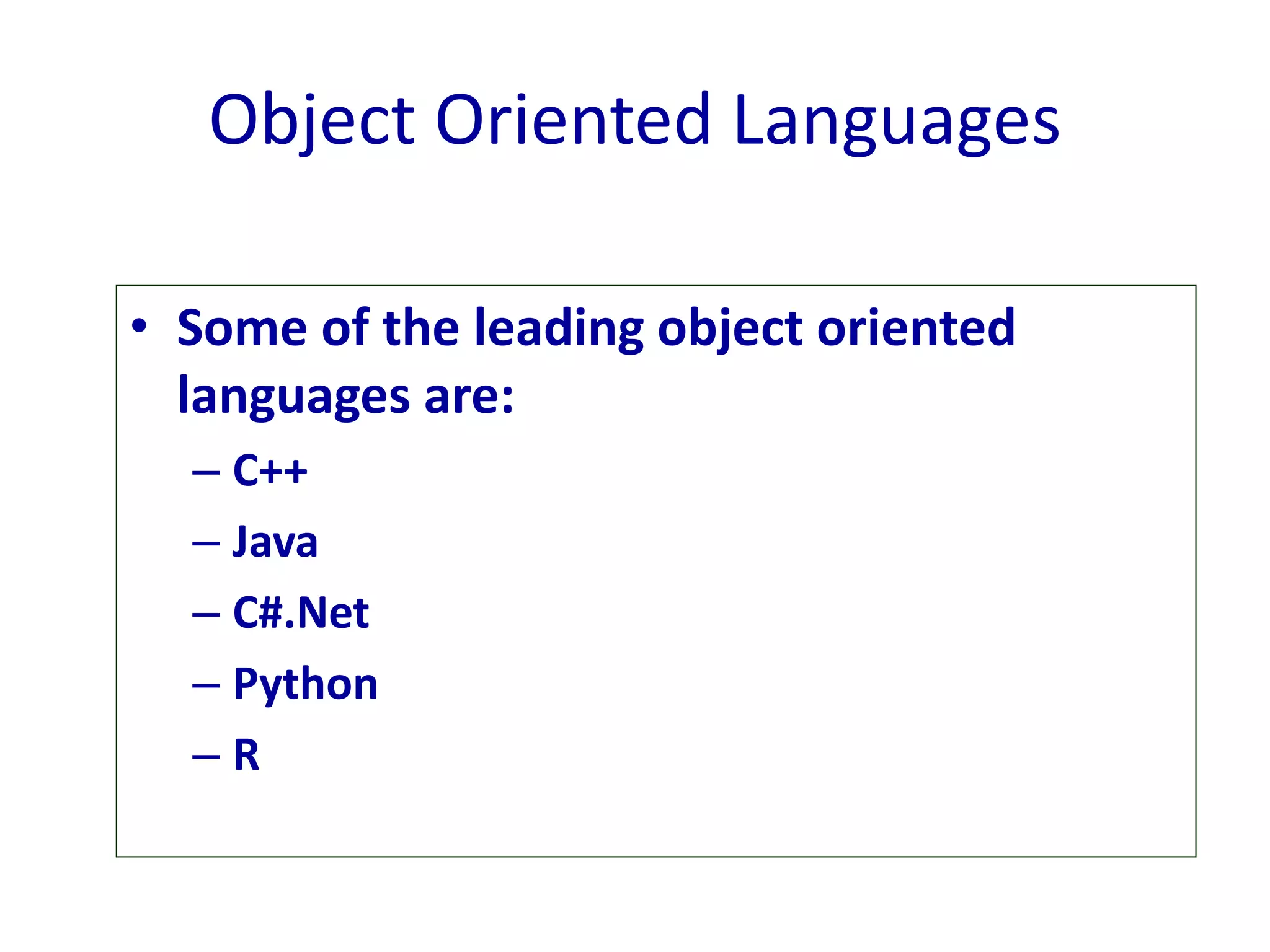 Object Oriented Languages

• Some of the leading object oriented languages are:
– C++
– Java
– C#.Net
– Python
– R